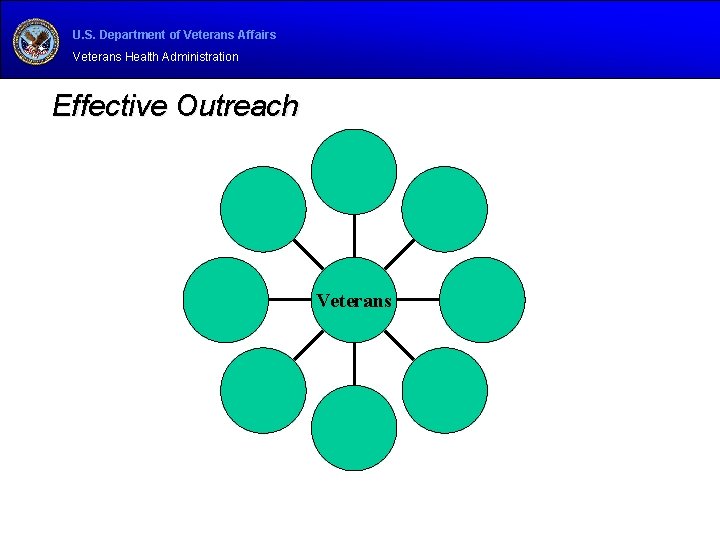 U.S. Department of Veterans Affairs
Veterans Health Administration

Effective Outreach

Veterans